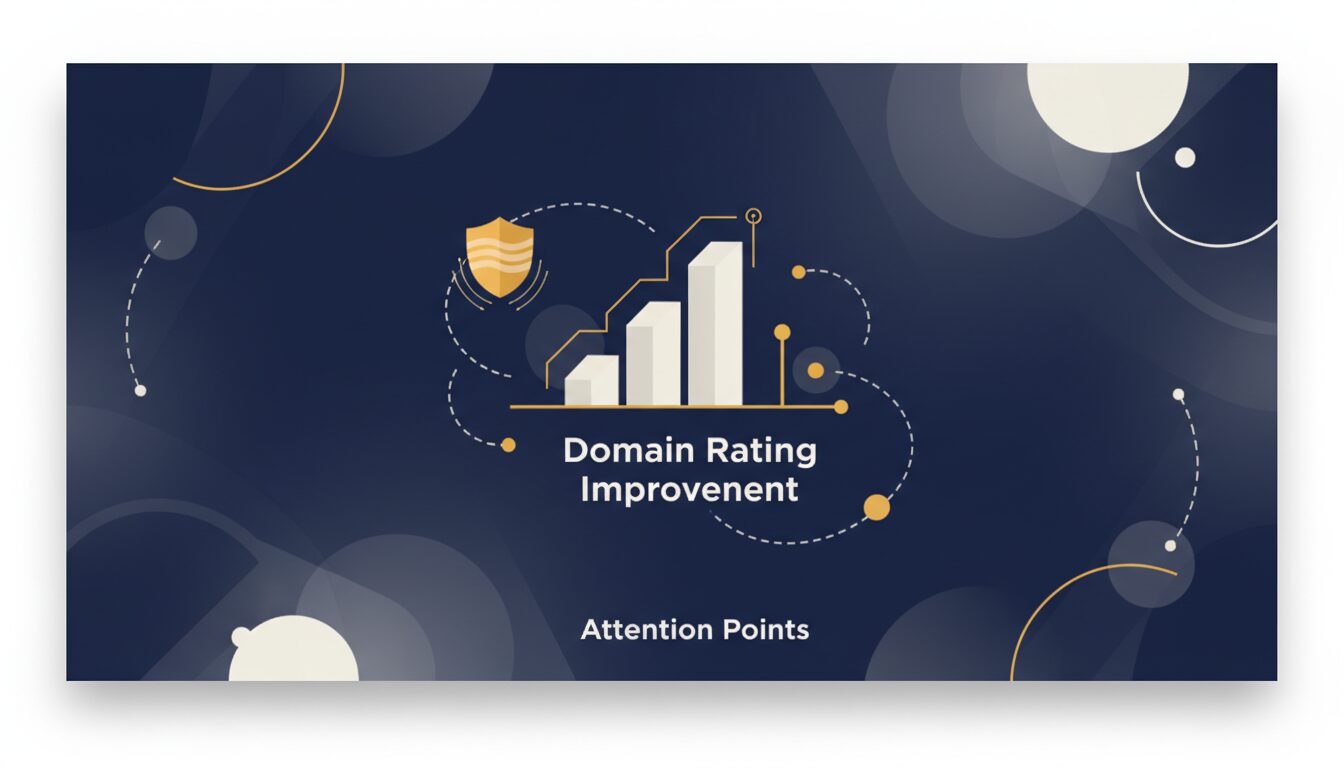 Domain Rating Improvenent

Attention Points